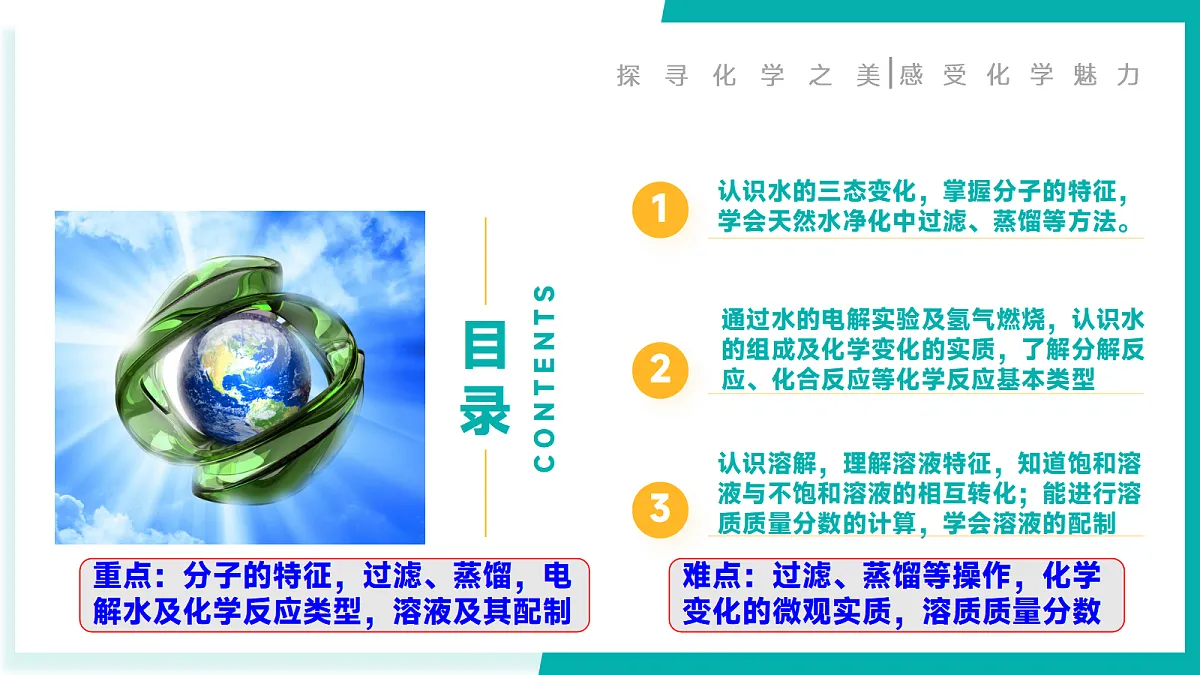 探寻化学之美|感受化学魅力

目录

CONTENTS

1 认识水的三态变化，掌握分子的特征，学会天然水净化中过滤、蒸馏等方法。

2 通过水的电解实验及氢气燃烧，认识水的组成及化学变化的实质，了解分解反应、化合反应等化学反应基本类型

3 认识溶解，理解溶液特征，知道饱和溶液与不饱和溶液的相互转化；能进行溶质质量分数的计算，学会溶液的配制

重点：分子的特征，过滤、蒸馏，电解水及化学反应类型，溶液及其配制

难点：过滤、蒸馏等操作，化学变化的微观实质，溶质质量分数